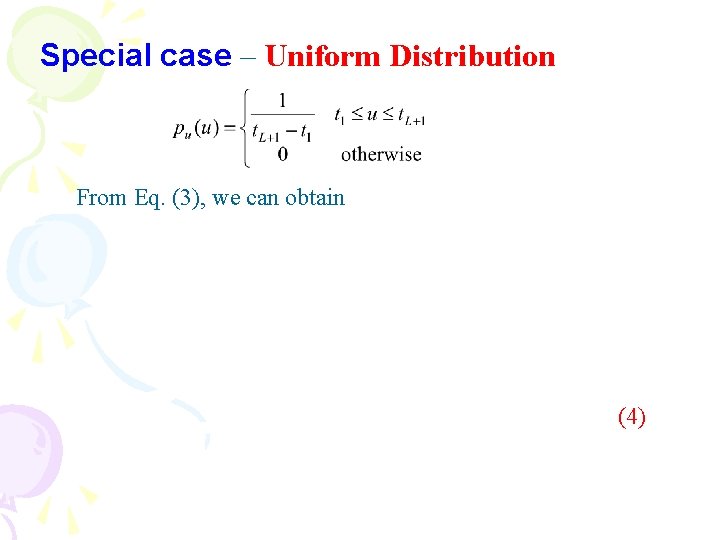 Special case – Uniform Distribution

$p_u(u) = \begin{cases} \frac{1}{t_{L+1} - t_1} & t_1 \le u \le t_{L+1} \\ 0 & \text{otherwise} \end{cases}$

From Eq. (3), we can obtain

(4)